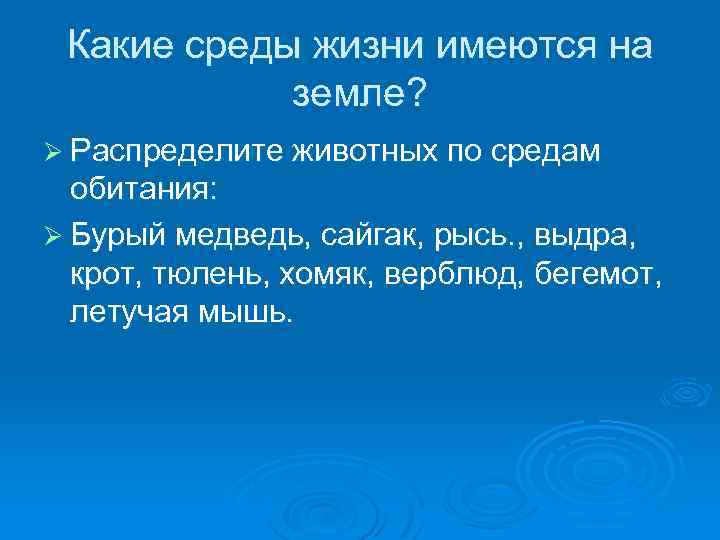 Какие среды жизни имеются на земле?

➢ Распределите животных по средам обитания:

➢ Бурый медведь, сайгак, рысь., выдра, крот, тюлень, хомяк, верблюд, бегемот, летучая мышь.